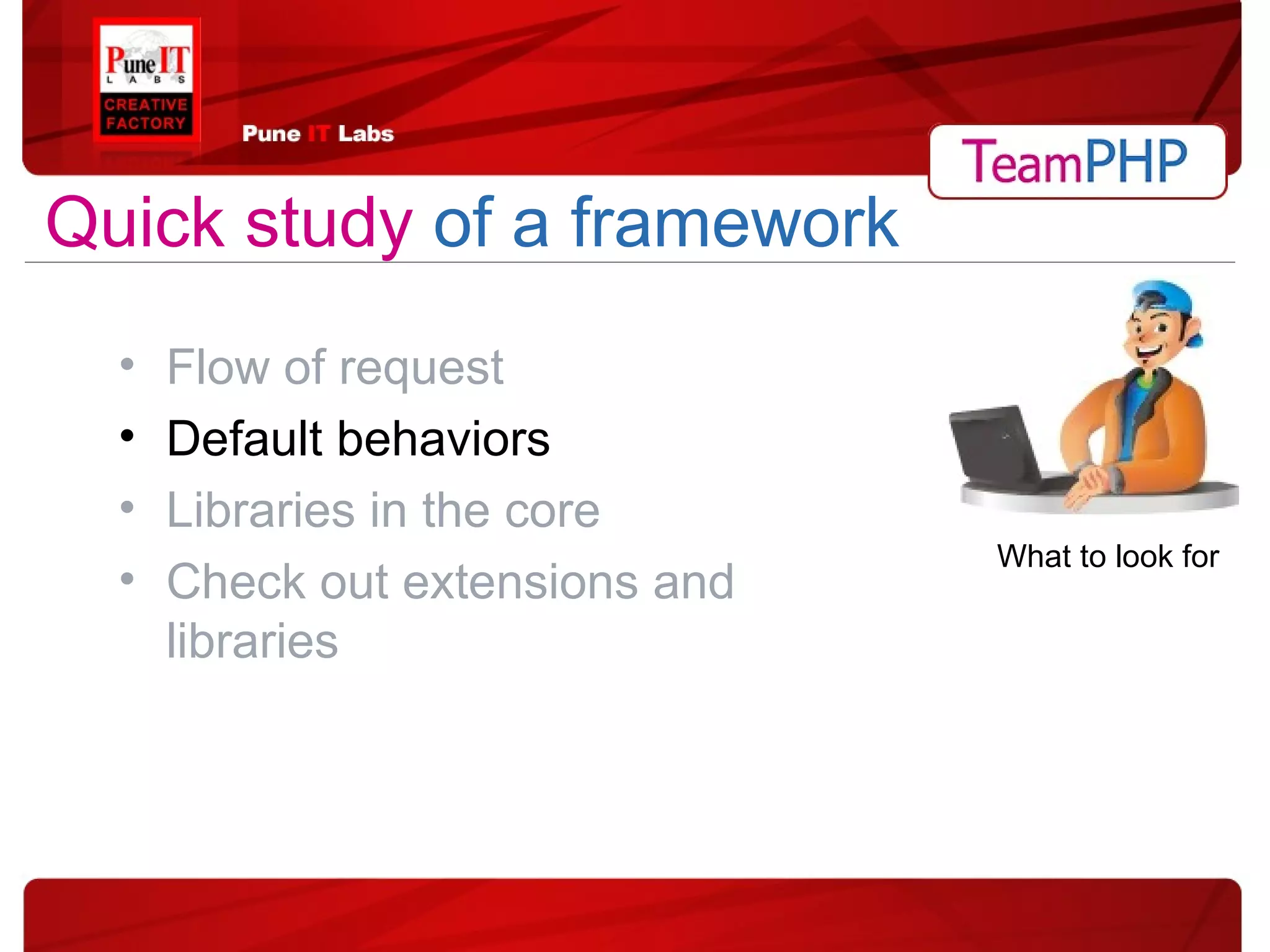 Pune IT LABS
CREATIVE FACTORY

Pune IT Labs

TeamPHP

Quick study of a framework

• Flow of request
• Default behaviors
• Libraries in the core
• Check out extensions and libraries

What to look for